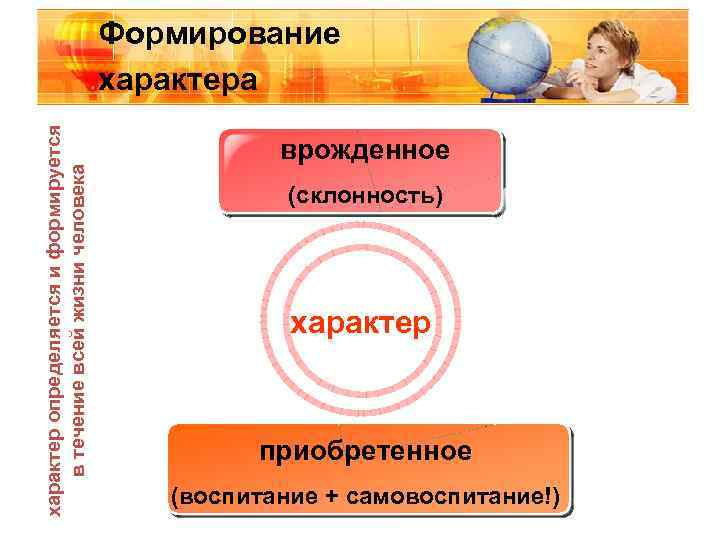 Формирование характера

характер определяется и формируется в течение всей жизни человека

врожденное
(склонность)

характер

приобретенное
(воспитание + самовоспитание!)